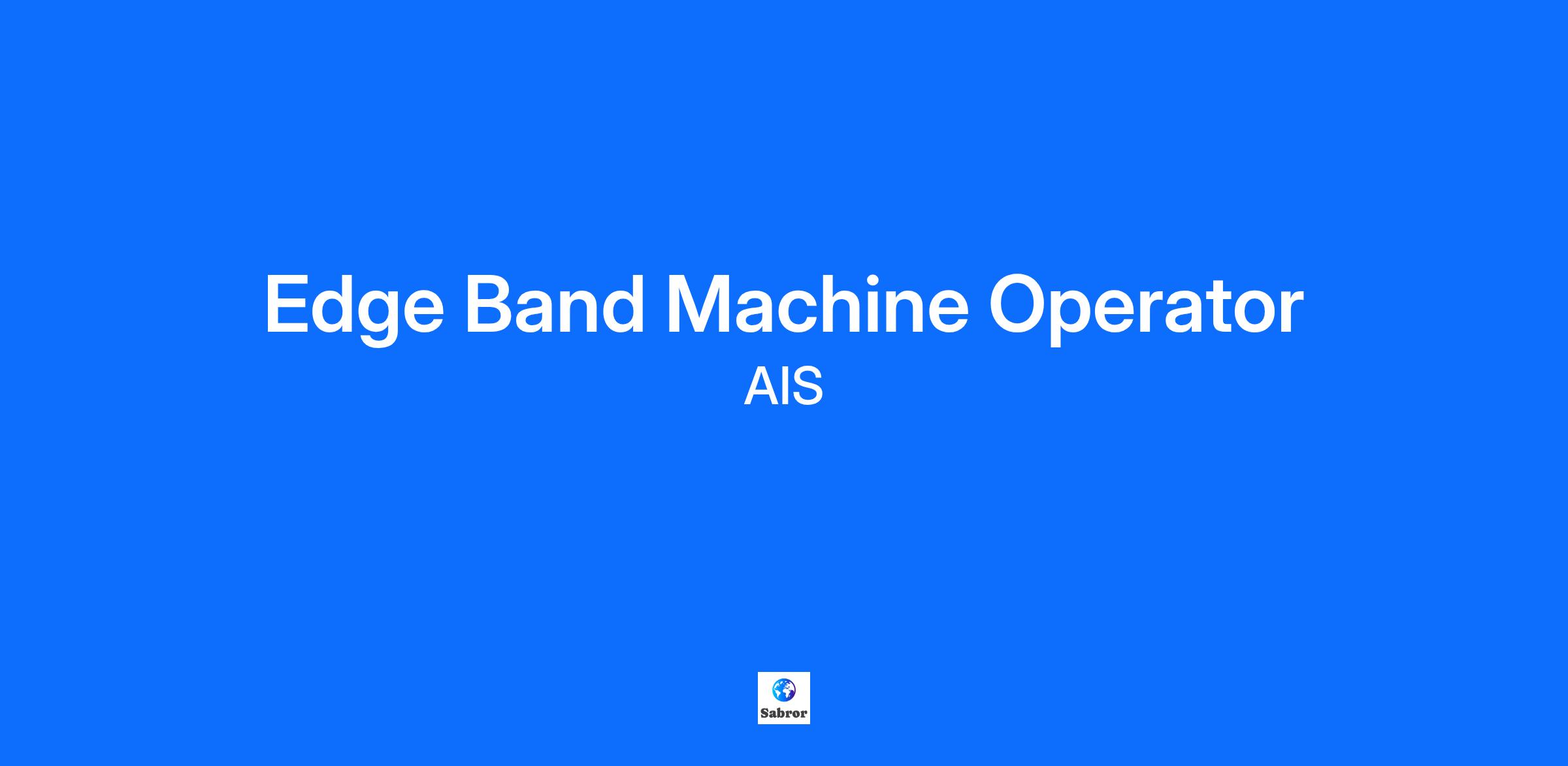 Edge Band Machine Operator
AIS

Sabror